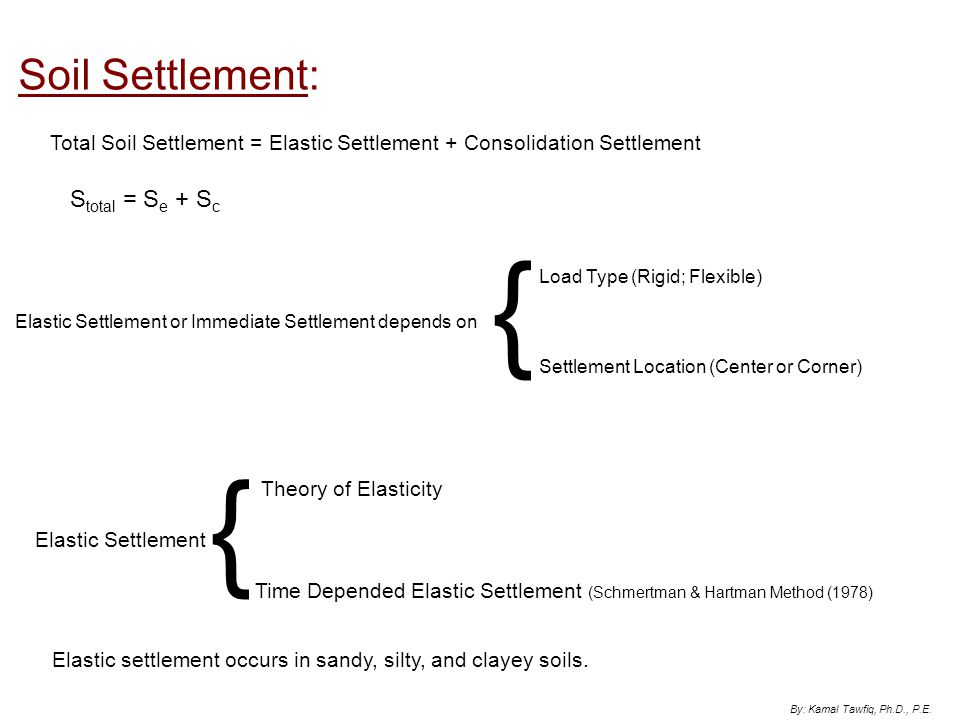 Soil Settlement:

Total Soil Settlement = Elastic Settlement + Consolidation Settlement

$S_{total} = S_e + S_c$

Elastic Settlement or Immediate Settlement depends on

Load Type (Rigid; Flexible)

Settlement Location (Center or Corner)

Elastic Settlement

Theory of Elasticity

Time Depended Elastic Settlement (Schmertman & Hartman Method (1978)

Elastic settlement occurs in sandy, silty, and clayey soils.

By: Kamal Tawfiq, Ph.D., P.E.